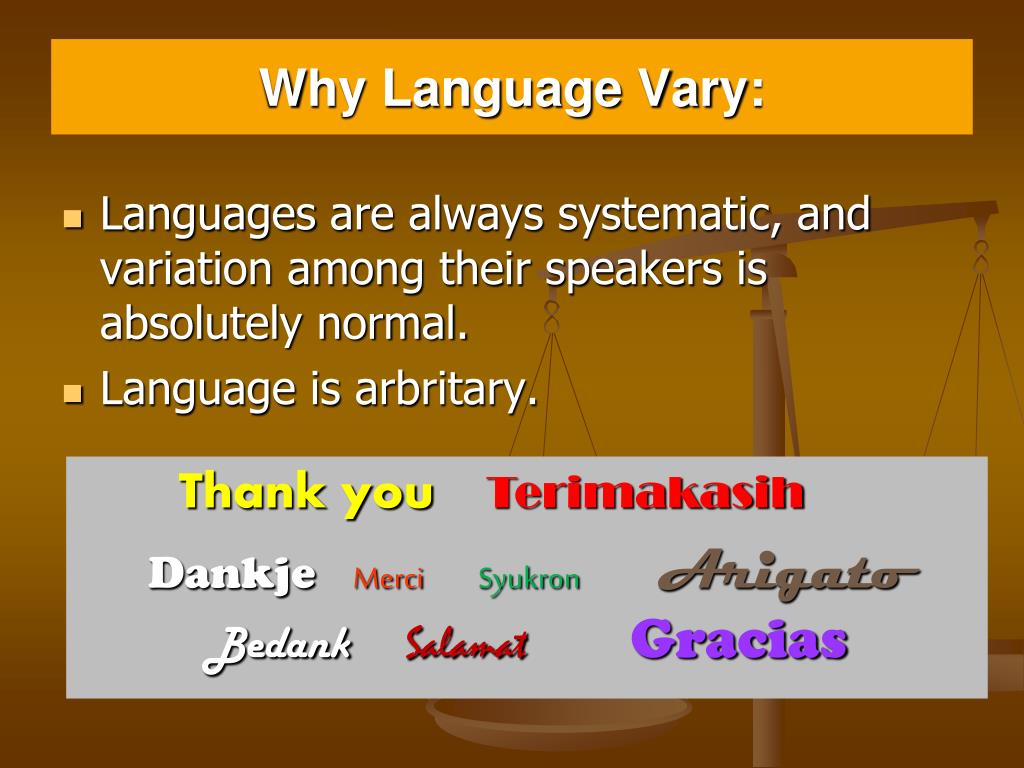 Why Language Vary:

Languages are always systematic, and variation among their speakers is absolutely normal.

Language is arbitrary.

Thank you Terimakasih

Dankje Merci Syukron Arigato

Bedank Salamat Gracias